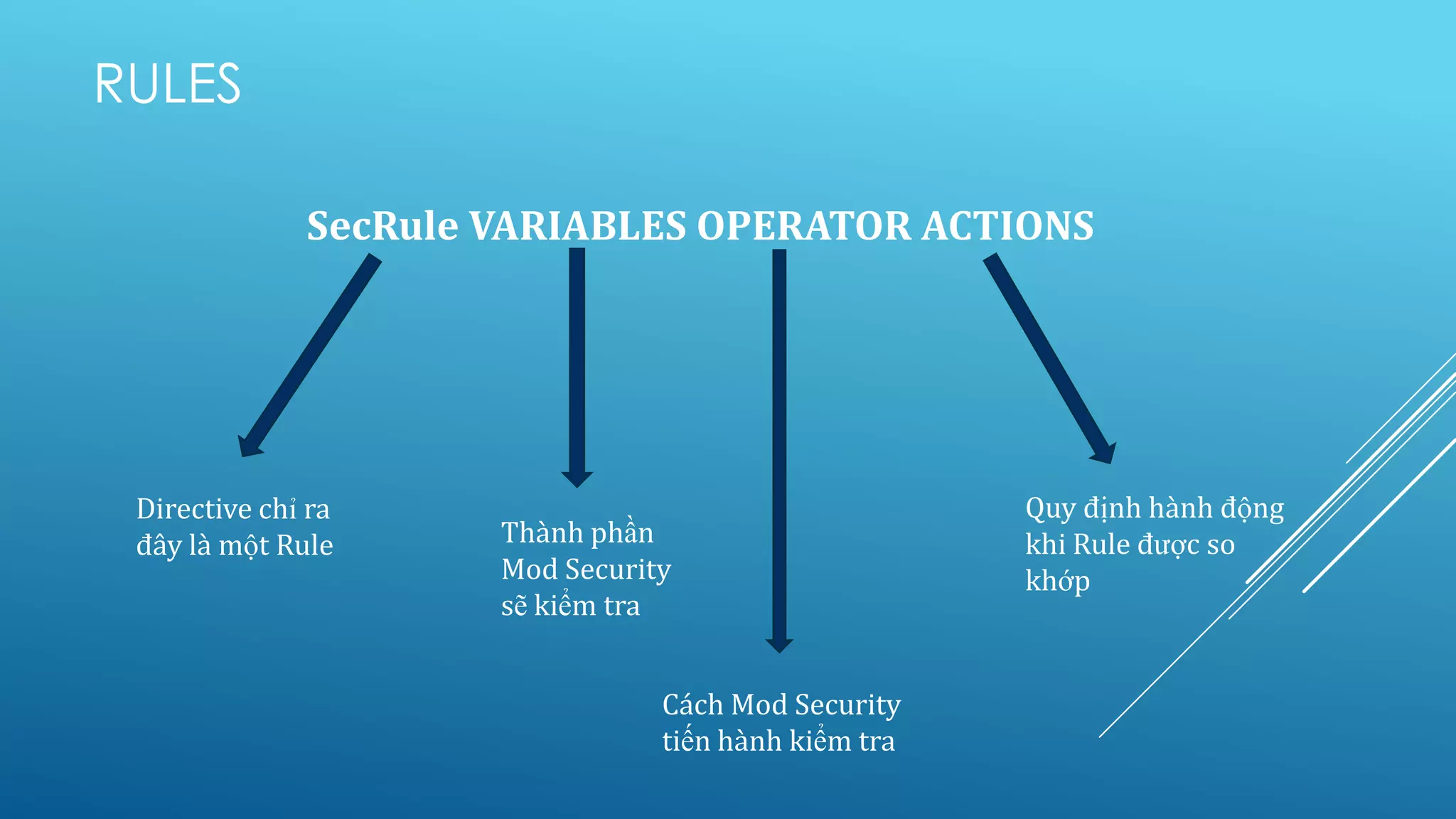 RULES

SecRule VARIABLES OPERATOR ACTIONS

Directive chỉ ra đây là một Rule

Thành phần Mod Security sẽ kiểm tra

Cách Mod Security tiến hành kiểm tra

Quy định hành động khi Rule được so khớp